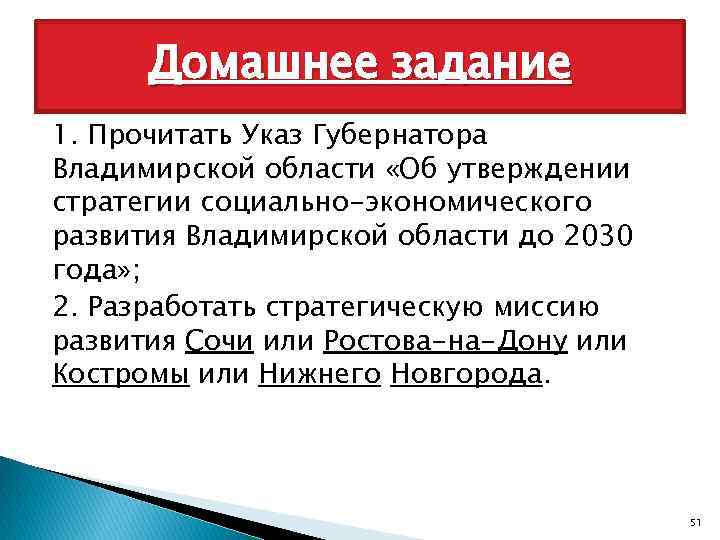 Домашнее задание

1. Прочитать Указ Губернатора Владимирской области «Об утверждении стратегии социально-экономического развития Владимирской области до 2030 года»;

2. Разработать стратегическую миссию развития Сочи или Ростова-на-Дону или Костромы или Нижнего Новгорода.

51